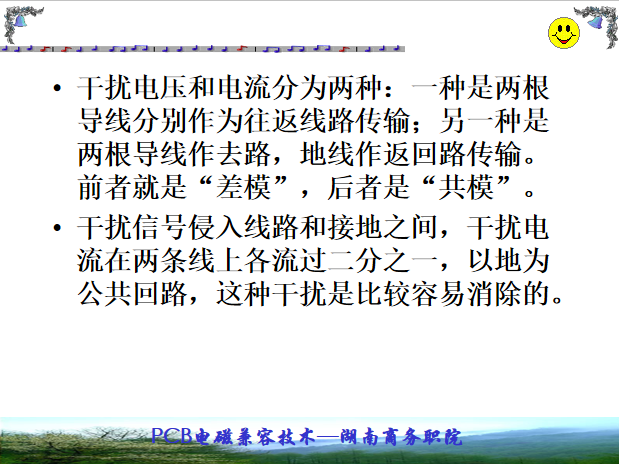 • 干扰电压和电流分为两种：一种是两根导线分别作为往返线路传输；另一种是两根导线作去路，地线作返回路传输。前者就是“差模”，后者是“共模”。

• 干扰信号侵入线路和接地之间，干扰电流在两条线上各流过二分之一，以地为公共回路，这种干扰是比较容易消除的。

PCB电磁兼容技术—湖南商务职院